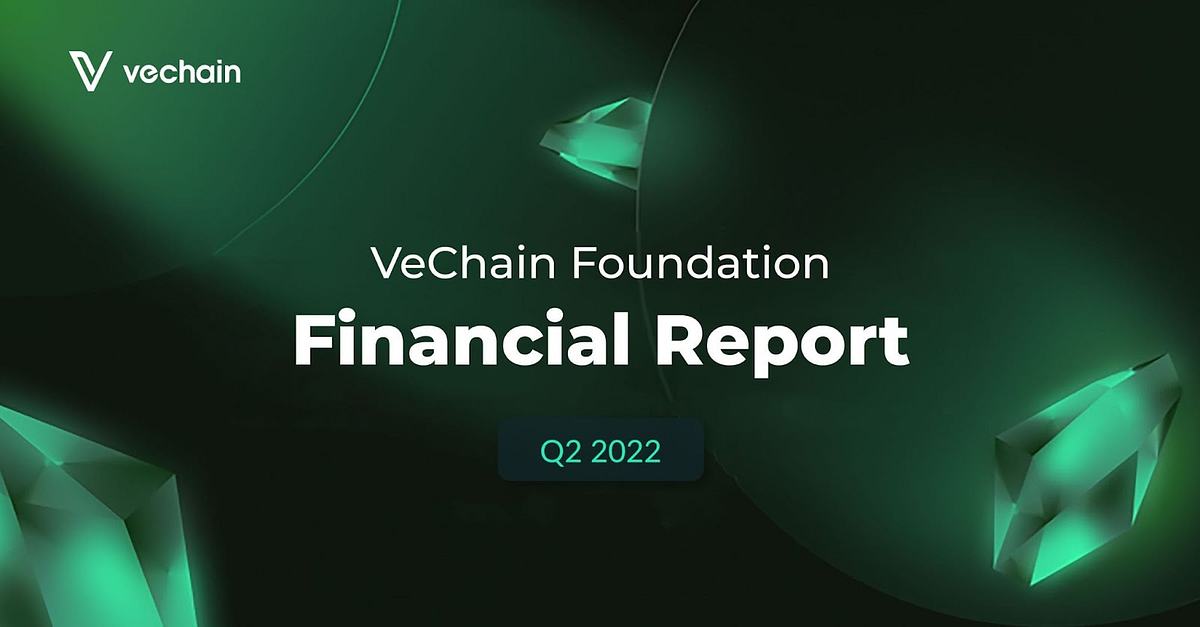 vechain

VeChain Foundation

Financial Report

Q2 2022